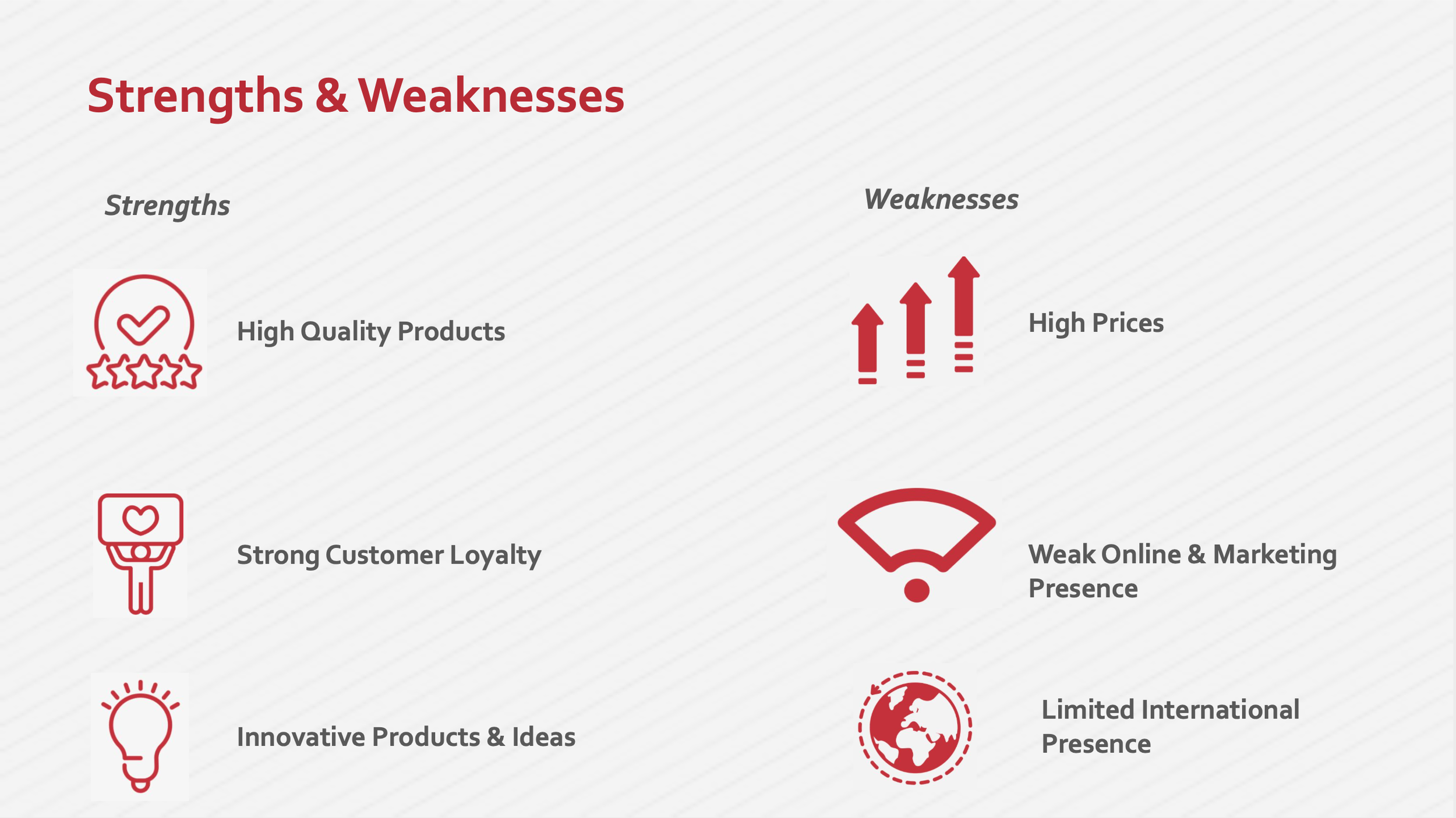 Strengths & Weaknesses

Strengths

High Quality Products

Strong Customer Loyalty

Innovative Products & Ideas

Weaknesses

High Prices

Weak Online & Marketing Presence

Limited International Presence